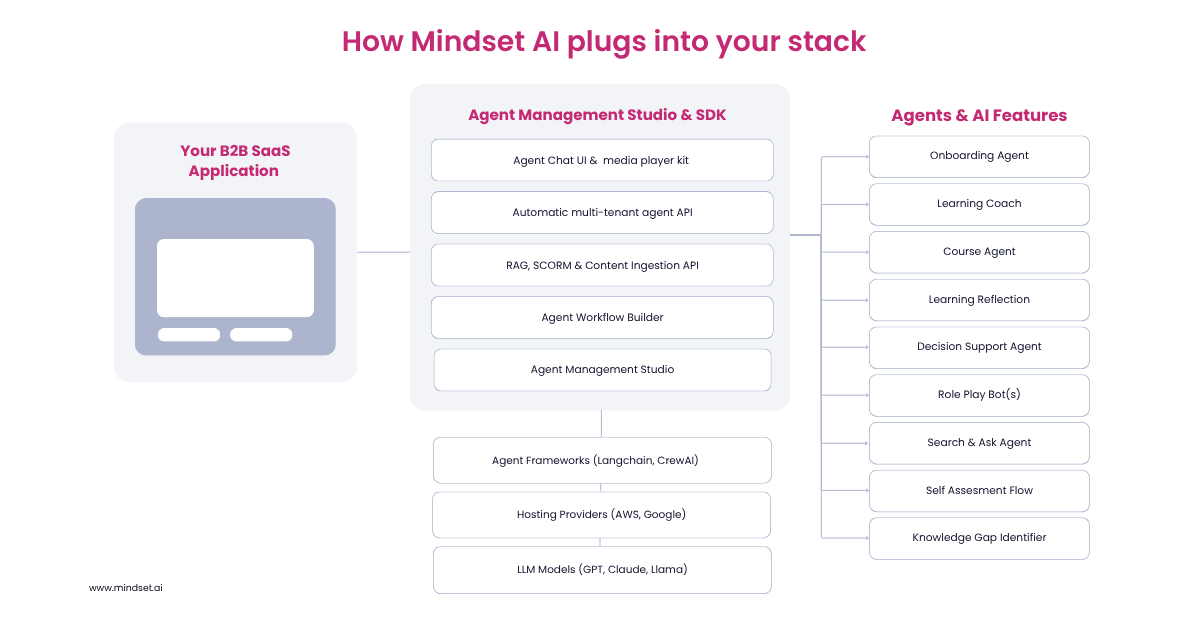 How Mindset AI plugs into your stack

Your B2B SaaS Application

Agent Management Studio & SDK

Agent Chat UI & media player kit

Automatic multi-tenant agent API

RAG, SCORM & Content Ingestion API

Agent Workflow Builder

Agent Management Studio

Agent Frameworks (Langchain, CrewAI)

Hosting Providers (AWS, Google)

LLM Models (GPT, Claude, Llama)

Agents & AI Features

Onboarding Agent

Learning Coach

Course Agent

Learning Reflection

Decision Support Agent

Role Play Bot(s)

Search & Ask Agent

Self Assesment Flow

Knowledge Gap Identifier

www.mindset.ai